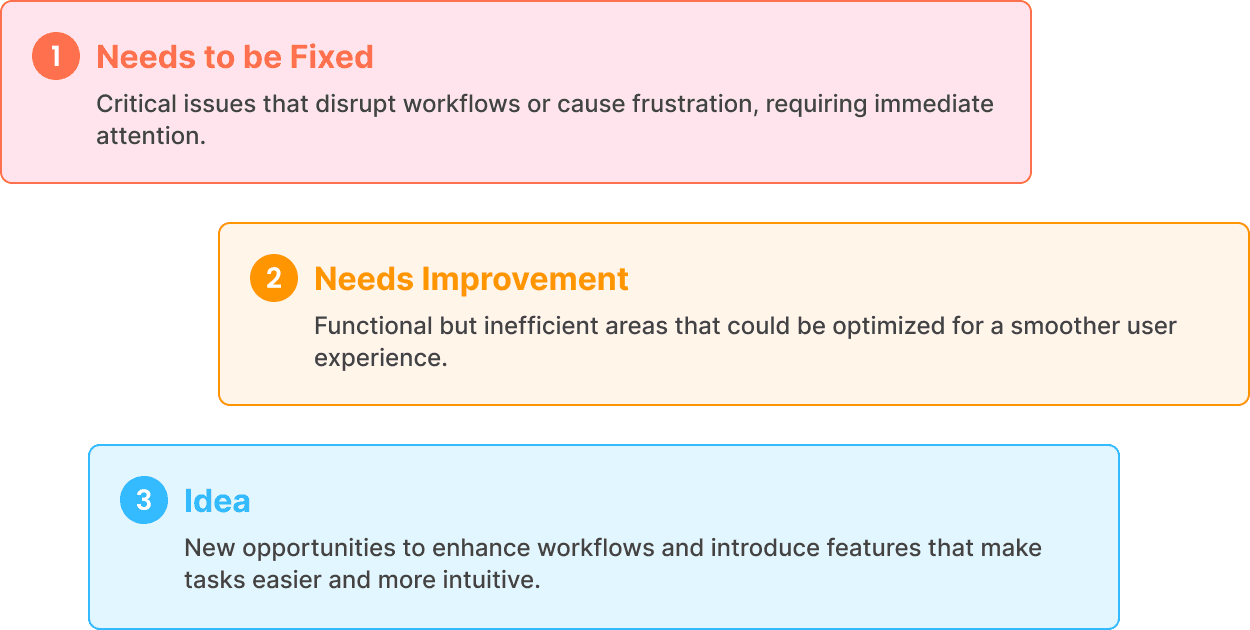 1 Needs to be Fixed

Critical issues that disrupt workflows or cause frustration, requiring immediate attention.

2 Needs Improvement

Functional but inefficient areas that could be optimized for a smoother user experience.

3 Idea

New opportunities to enhance workflows and introduce features that make tasks easier and more intuitive.